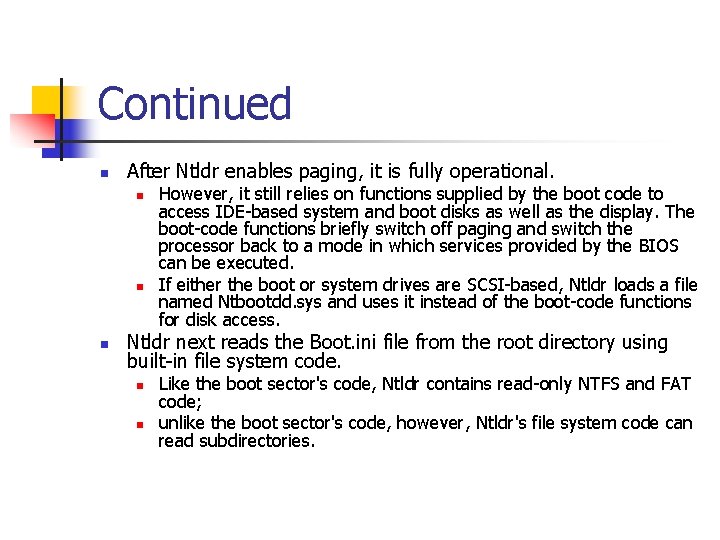 Continued

After Ntldr enables paging, it is fully operational.

However, it still relies on functions supplied by the boot code to access IDE-based system and boot disks as well as the display. The boot-code functions briefly switch off paging and switch the processor back to a mode in which services provided by the BIOS can be executed.

If either the boot or system drives are SCSI-based, Ntldr loads a file named Ntbootdd.sys and uses it instead of the boot-code functions for disk access.

Ntldr next reads the Boot.ini file from the root directory using built-in file system code.

Like the boot sector's code, Ntldr contains read-only NTFS and FAT code;

unlike the boot sector's code, however, Ntldr's file system code can read subdirectories.